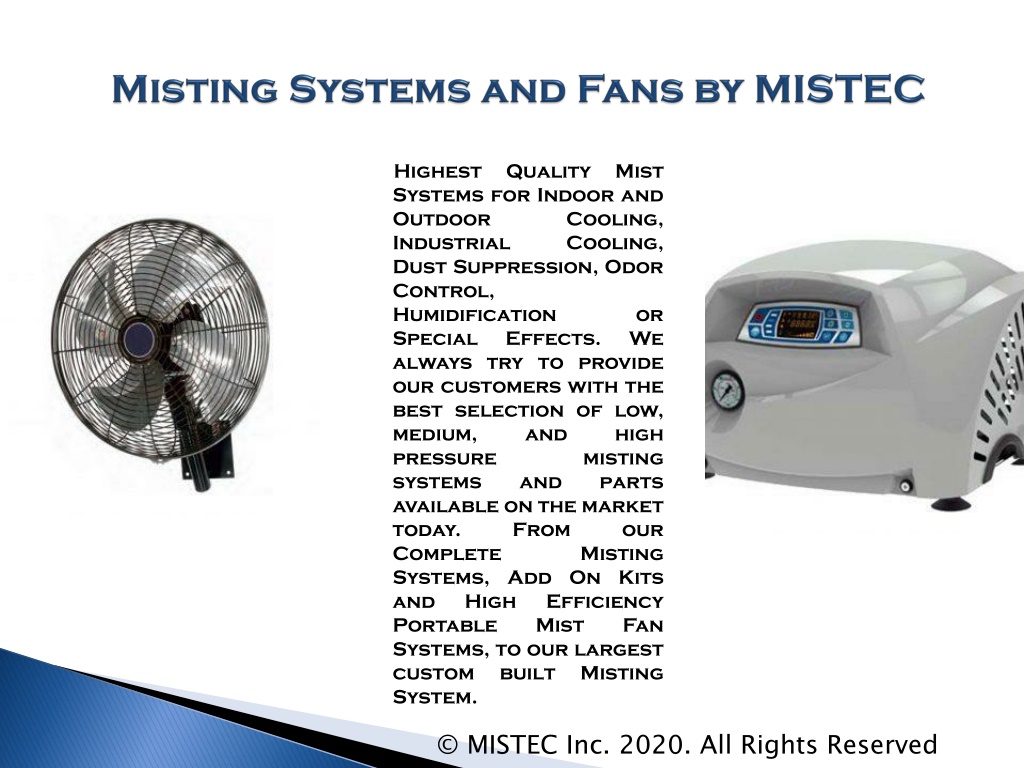 Misting Systems and Fans by MISTEC

Highest Quality Mist Systems for Indoor and Outdoor Cooling, Industrial Cooling, Dust Suppression, Odor Control, Humidification or Special Effects. We always try to provide our customers with the best selection of low, medium, and high pressure misting systems and parts available on the market today. From our Complete Misting Systems, Add On Kits and High Efficiency Portable Mist Fan Systems, to our largest custom built Misting System.

© MISTEC Inc. 2020. All Rights Reserved